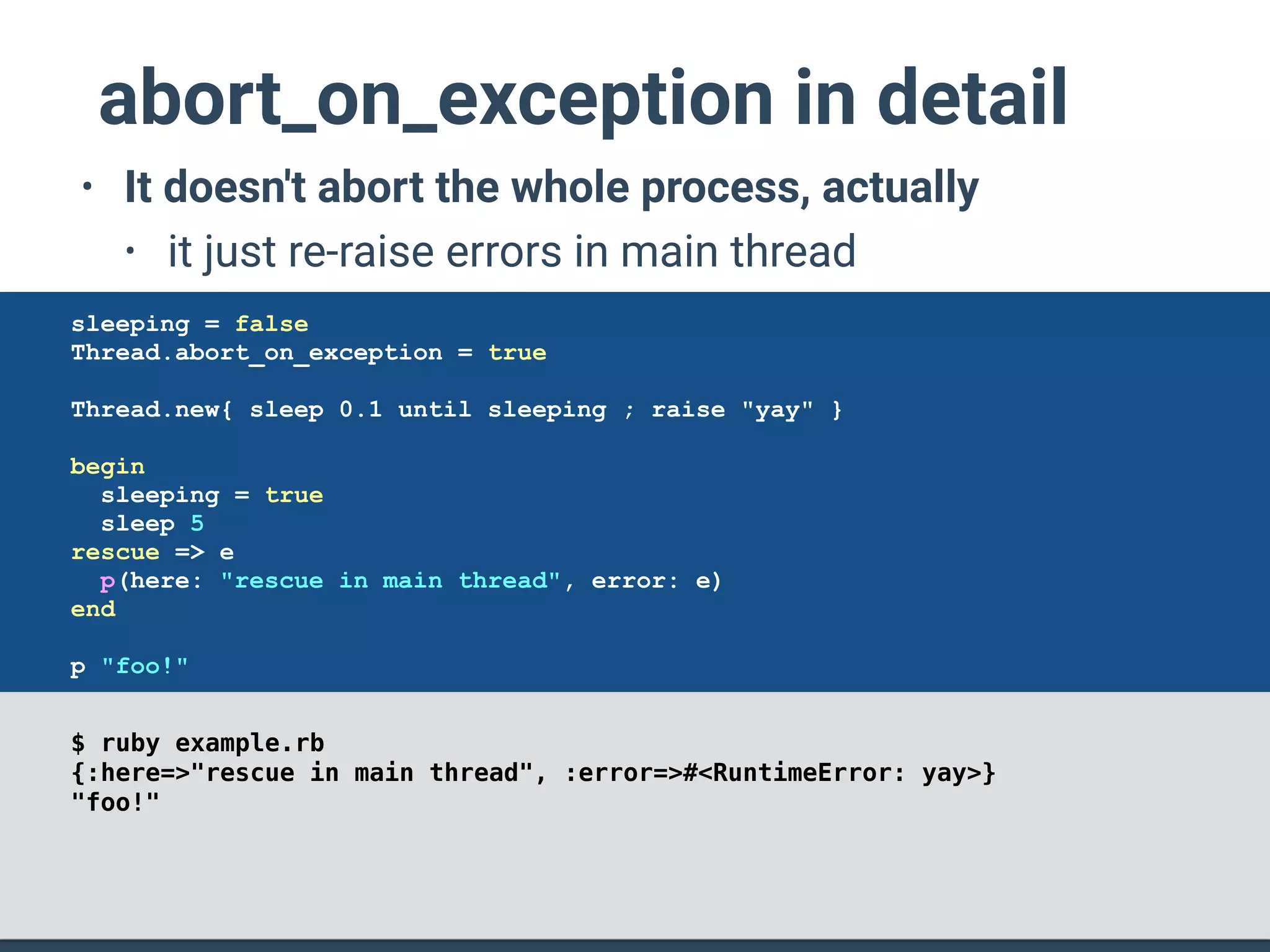 abort_on_exception in detail

• It doesn't abort the whole process, actually

• it just re-raise errors in main thread

sleeping = false
Thread.abort_on_exception = true

Thread.new{ sleep 0.1 until sleeping ; raise "yay" }

begin
  sleeping = true
  sleep 5
rescue => e
  p(here: "rescue in main thread", error: e)
end

p "foo!"

$ ruby example.rb
{:here=>"rescue in main thread", :error=>#<RuntimeError: yay>}
"foo!"